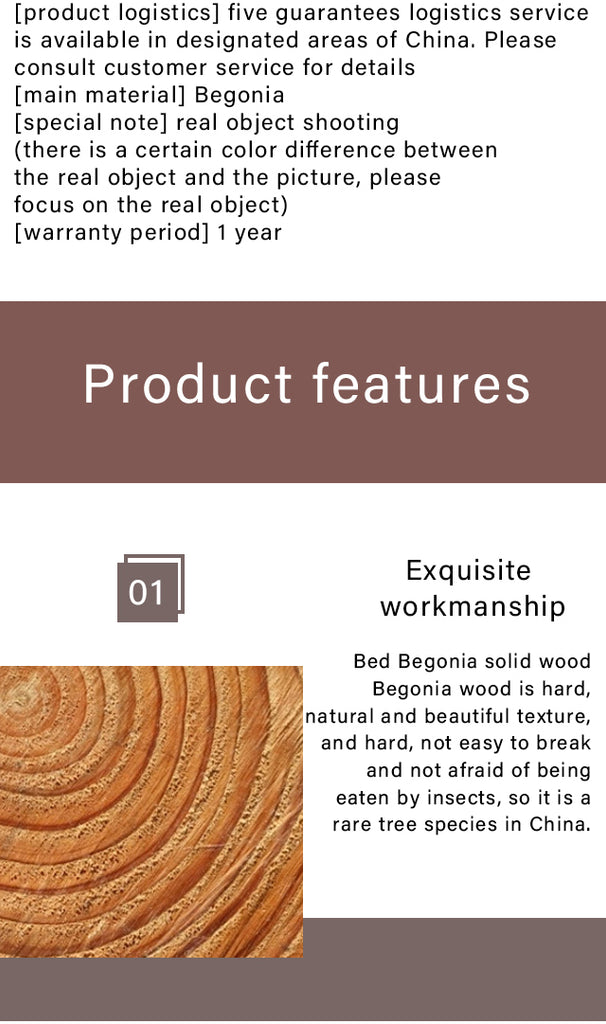 [product logistics] five guarantees logistics service is available in designated areas of China. Please consult customer service for details
[main material] Begonia
[special note] real object shooting (there is a certain color difference between the real object and the picture, please focus on the real object)
[warranty period] 1 year

Product features

01

Exquisite workmanship

Bed Begonia solid wood Begonia wood is hard, natural and beautiful texture, and hard, not easy to break and not afraid of being eaten by insects, so it is a rare tree species in China.